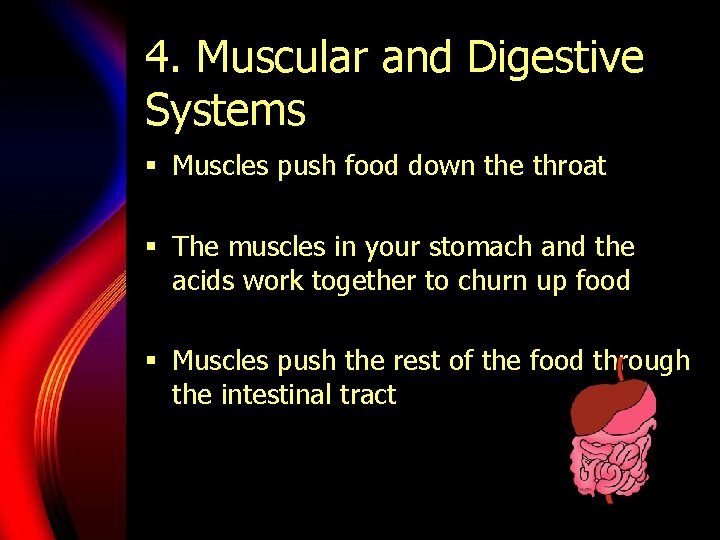 4. Muscular and Digestive Systems

▪ Muscles push food down the throat

▪ The muscles in your stomach and the acids work together to churn up food

▪ Muscles push the rest of the food through the intestinal tract